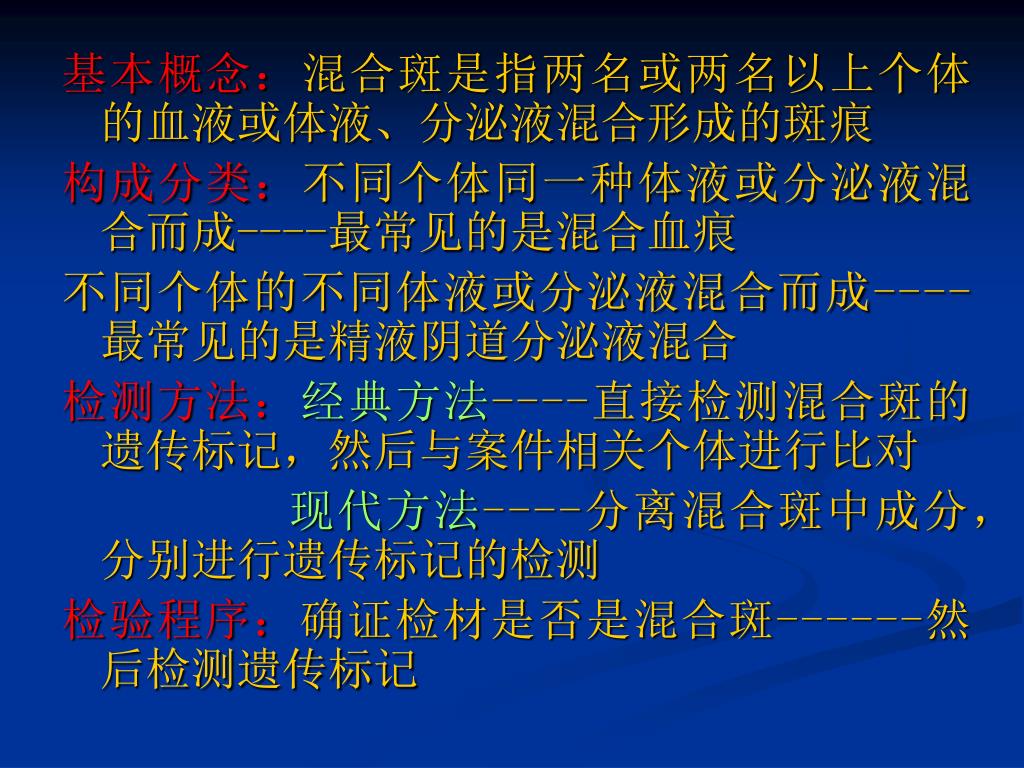 基本概念：混合斑是指两名或两名以上个体的血液或体液、分泌液混合形成的斑痕

构成分类：不同个体同一种体液或分泌液混合而成----最常见的是混合血痕

不同个体的不同体液或分泌液混合而成----最常见的是精液阴道分泌液混合

检测方法：经典方法----直接检测混合斑的遗传标记，然后与案件相关个体进行比对

现代方法----分离混合斑中成分，分别进行遗传标记的检测

检验程序：确证检材是否是混合斑------然后检测遗传标记